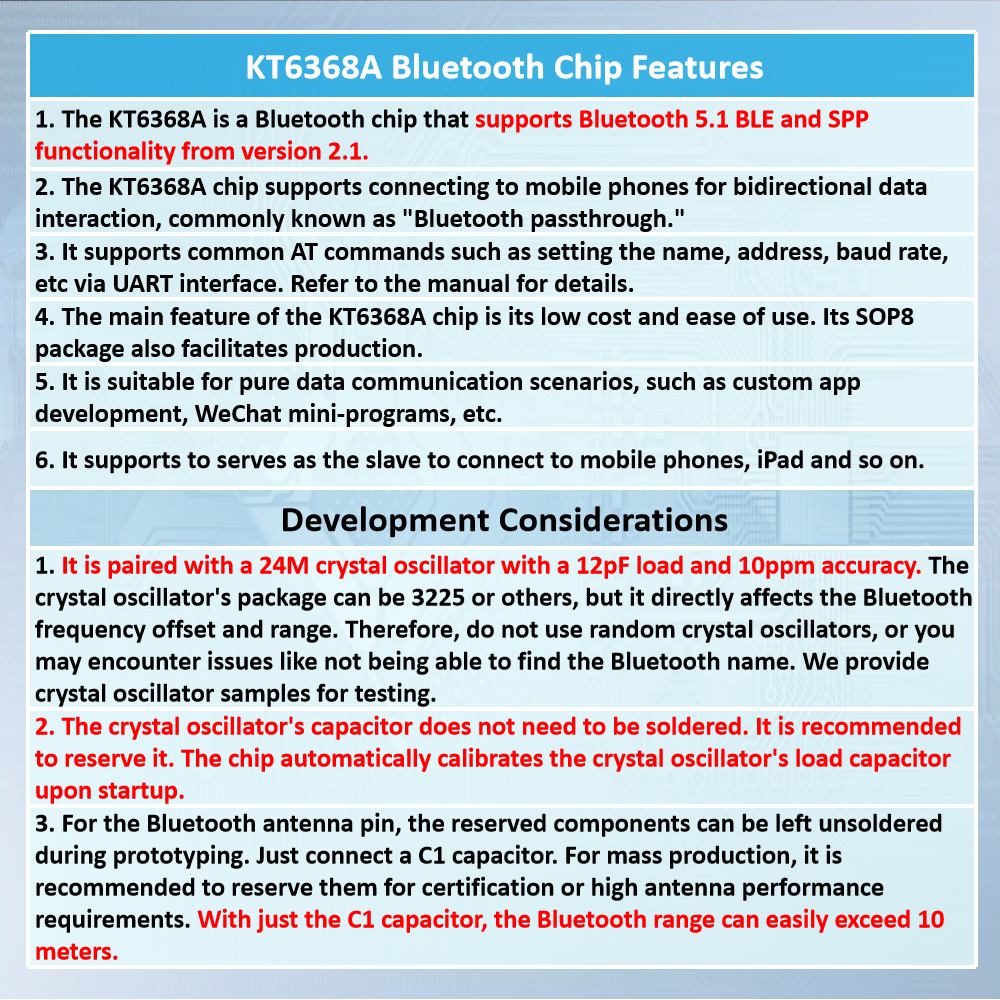 KT6368A Bluetooth Chip Features

1. The KT6368A is a Bluetooth chip that supports Bluetooth 5.1 BLE and SPP functionality from version 2.1.

2. The KT6368A chip supports connecting to mobile phones for bidirectional data interaction, commonly known as "Bluetooth passthrough."

3. It supports common AT commands such as setting the name, address, baud rate, etc via UART interface. Refer to the manual for details.

4. The main feature of the KT6368A chip is its low cost and ease of use. Its SOP8 package also facilitates production.

5. It is suitable for pure data communication scenarios, such as custom app development, WeChat mini-programs, etc.

6. It supports to serves as the slave to connect to mobile phones, iPad and so on.

Development Considerations

1. It is paired with a 24M crystal oscillator with a 12pF load and 10ppm accuracy. The crystal oscillator's package can be 3225 or others, but it directly affects the Bluetooth frequency offset and range. Therefore, do not use random crystal oscillators, or you may encounter issues like not being able to find the Bluetooth name. We provide crystal oscillator samples for testing.

2. The crystal oscillator's capacitor does not need to be soldered. It is recommended to reserve it. The chip automatically calibrates the crystal oscillator's load capacitor upon startup.

3. For the Bluetooth antenna pin, the reserved components can be left unsoldered during prototyping. Just connect a C1 capacitor. For mass production, it is recommended to reserve them for certification or high antenna performance requirements. With just the C1 capacitor, the Bluetooth range can easily exceed 10 meters.